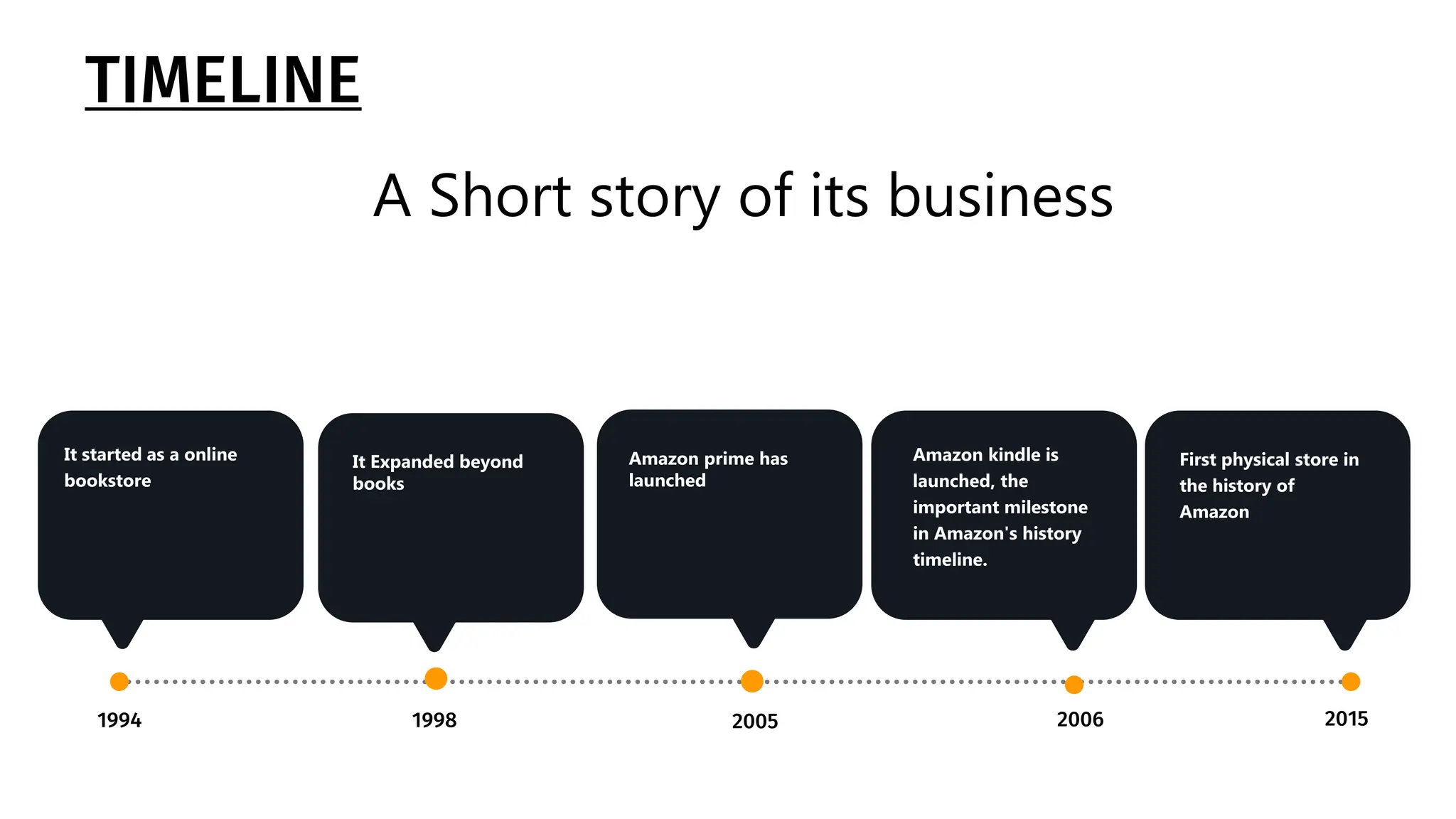 TIMELINE

A Short story of its business

It started as a online bookstore

It Expanded beyond books

Amazon prime has launched

Amazon kindle is launched, the important milestone in Amazon's history timeline.

First physical store in the history of Amazon

1994

1998

2005

2006

2015